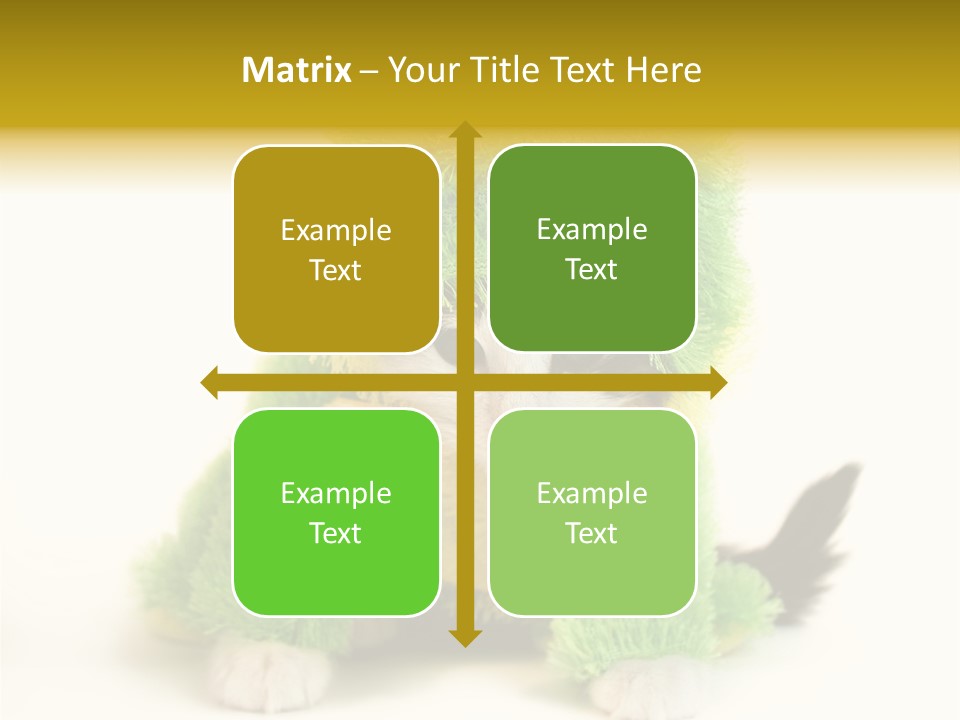 Matrix – Your Title Text Here

Example Text

Example Text

Example Text

Example Text